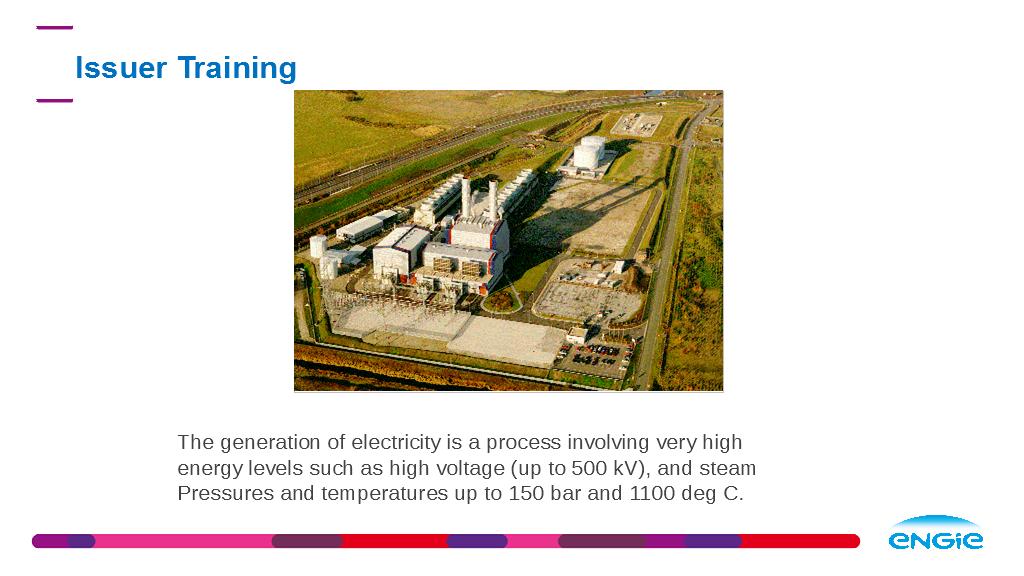 Issuer Training

The generation of electricity is a process involving very high energy levels such as high voltage (up to 500 kV), and steam Pressures and temperatures up to 150 bar and 1100 deg C.

ENGIE